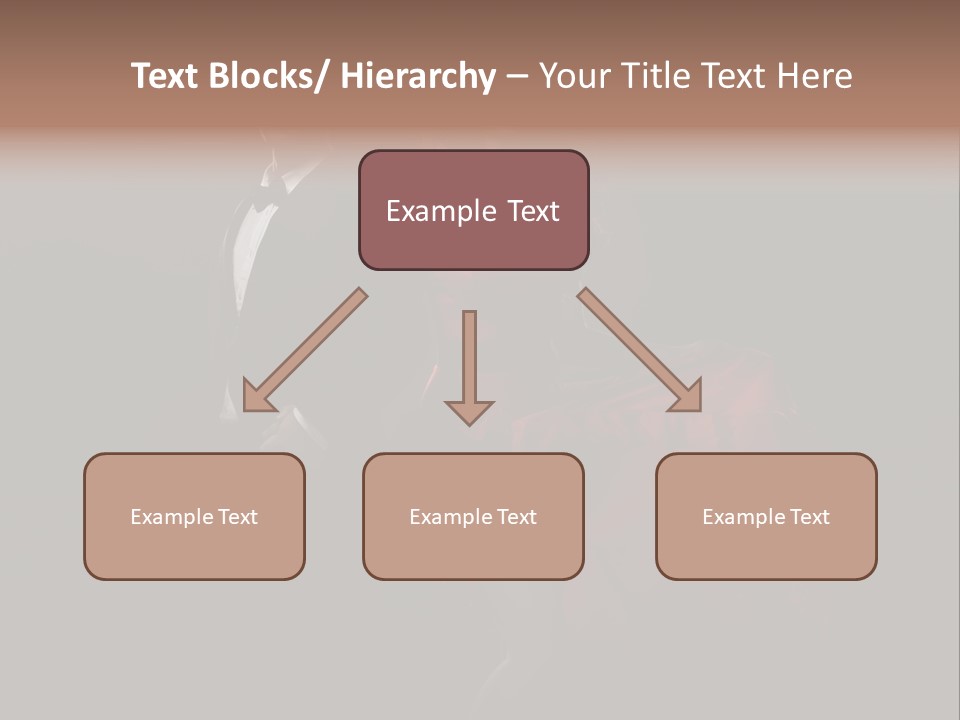 Text Blocks/ Hierarchy – Your Title Text Here

Example Text

Example Text

Example Text

Example Text